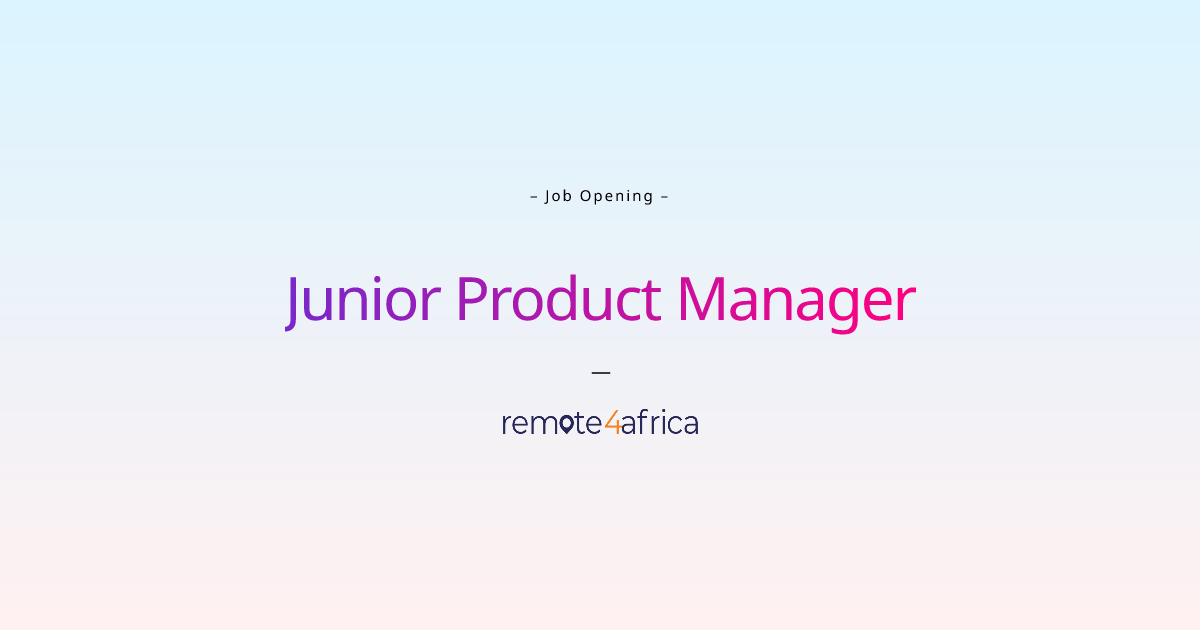 – Job Opening –

Junior Product Manager

—

remote4africa